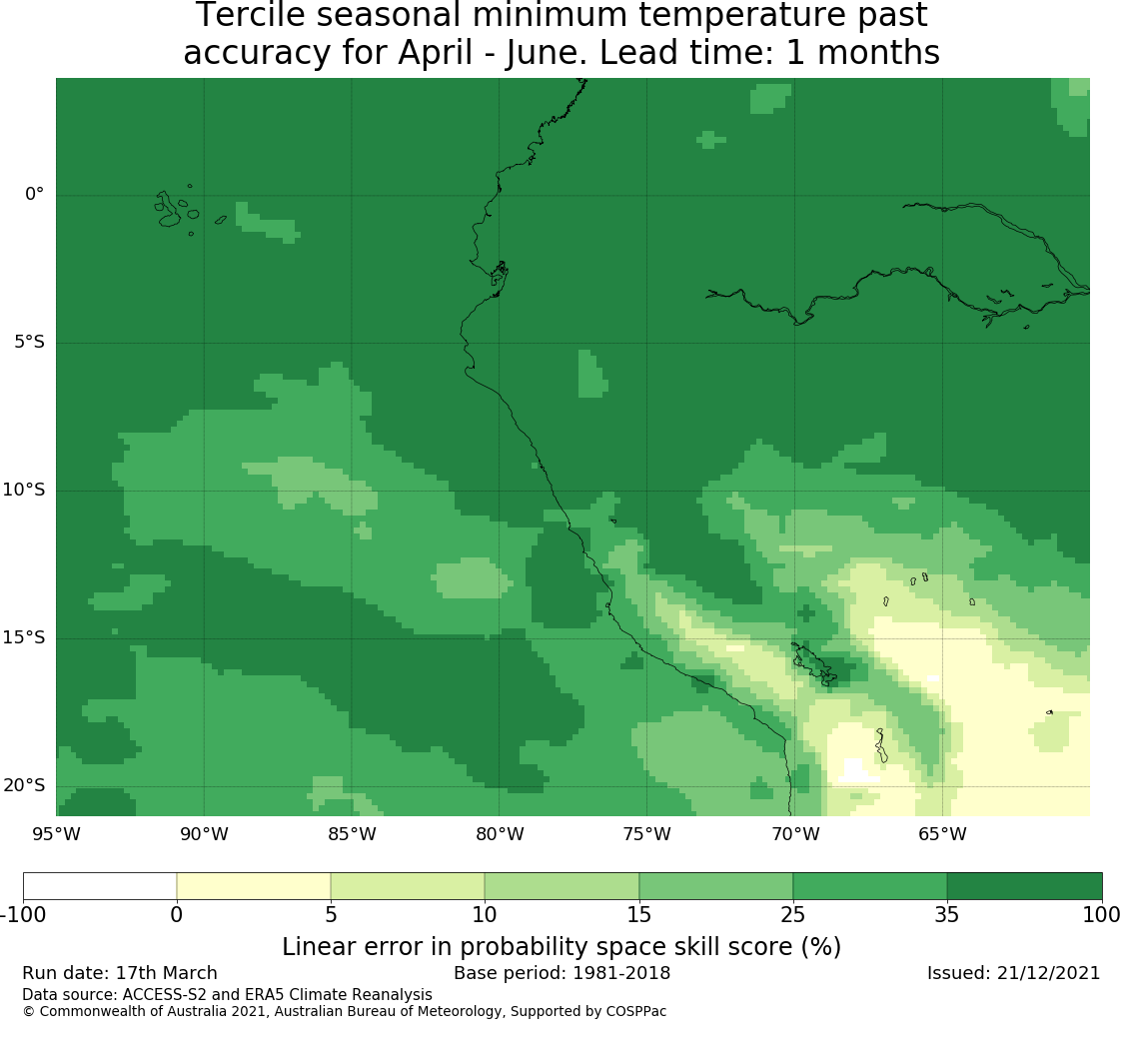 Tercile seasonal minimum temperature past accuracy for April - June. Lead time: 1 months

0°
5°S
10°S
15°S
20°S

95°W 90°W 85°W 80°W 75°W 70°W 65°W

-100 0 5 10 15 25 35 100

Linear error in probability space skill score (%)

Run date: 17th March
Base period: 1981-2018
Issued: 21/12/2021
Data source: ACCESS-S2 and ERA5 Climate Reanalysis
© Commonwealth of Australia 2021, Australian Bureau of Meteorology, Supported by COSPPac